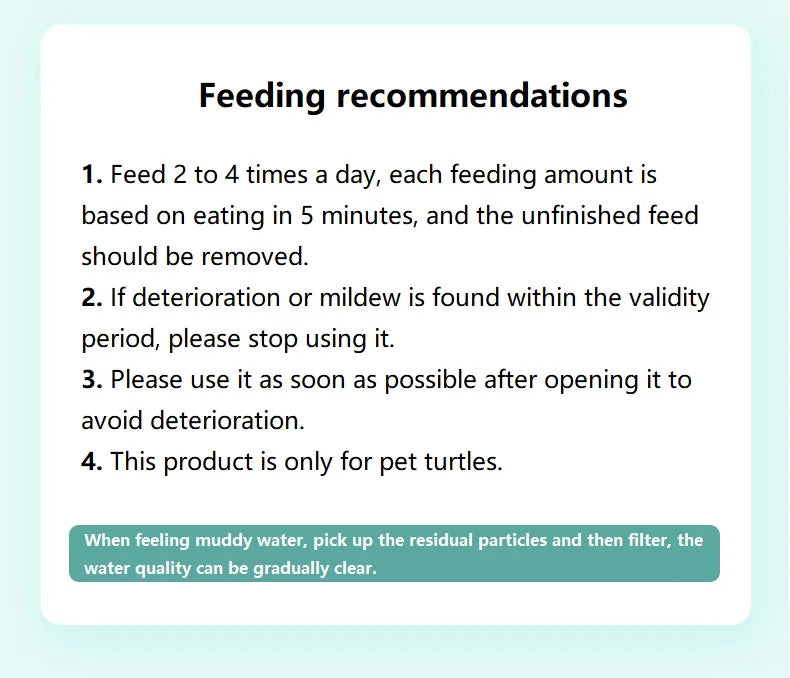 Feeding recommendations

1. Feed 2 to 4 times a day, each feeding amount is based on eating in 5 minutes, and the unfinished feed should be removed.
2. If deterioration or mildew is found within the validity period, please stop using it.
3. Please use it as soon as possible after opening it to avoid deterioration.
4. This product is only for pet turtles.

When feeling muddy water, pick up the residual particles and then filter, the water quality can be gradually clear.